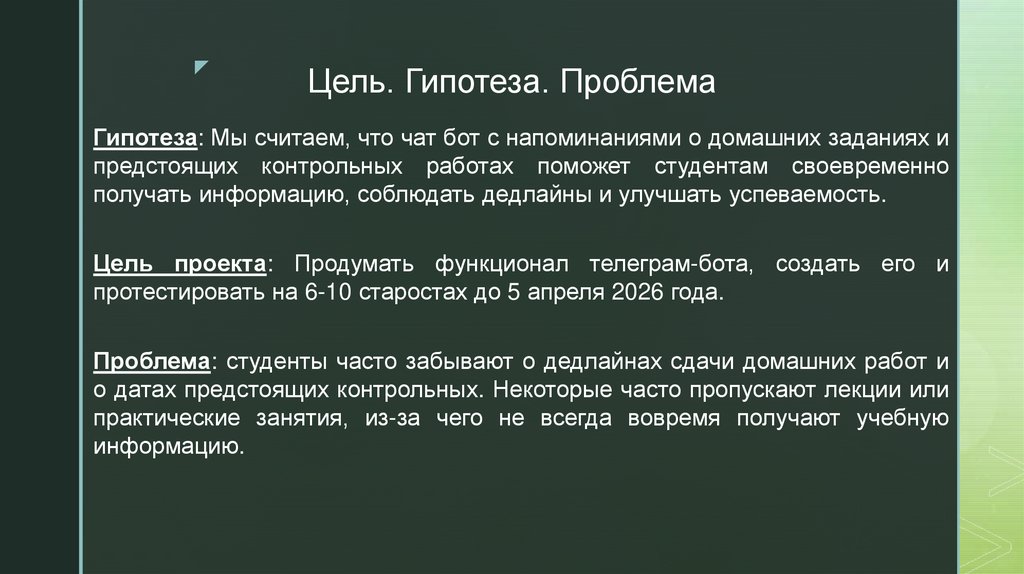 Цель. Гипотеза. Проблема

Гипотеза: Мы считаем, что чат бот с напоминаниями о домашних заданиях и предстоящих контрольных работах поможет студентам своевременно получать информацию, соблюдать дедлайны и улучшать успеваемость.

Цель проекта: Продумать функционал телеграм-бота, создать его и протестировать на 6-10 старостах до 5 апреля 2026 года.

Проблема: студенты часто забывают о дедлайнах сдачи домашних работ и о датах предстоящих контрольных. Некоторые часто пропускают лекции или практические занятия, из-за чего не всегда вовремя получают учебную информацию.